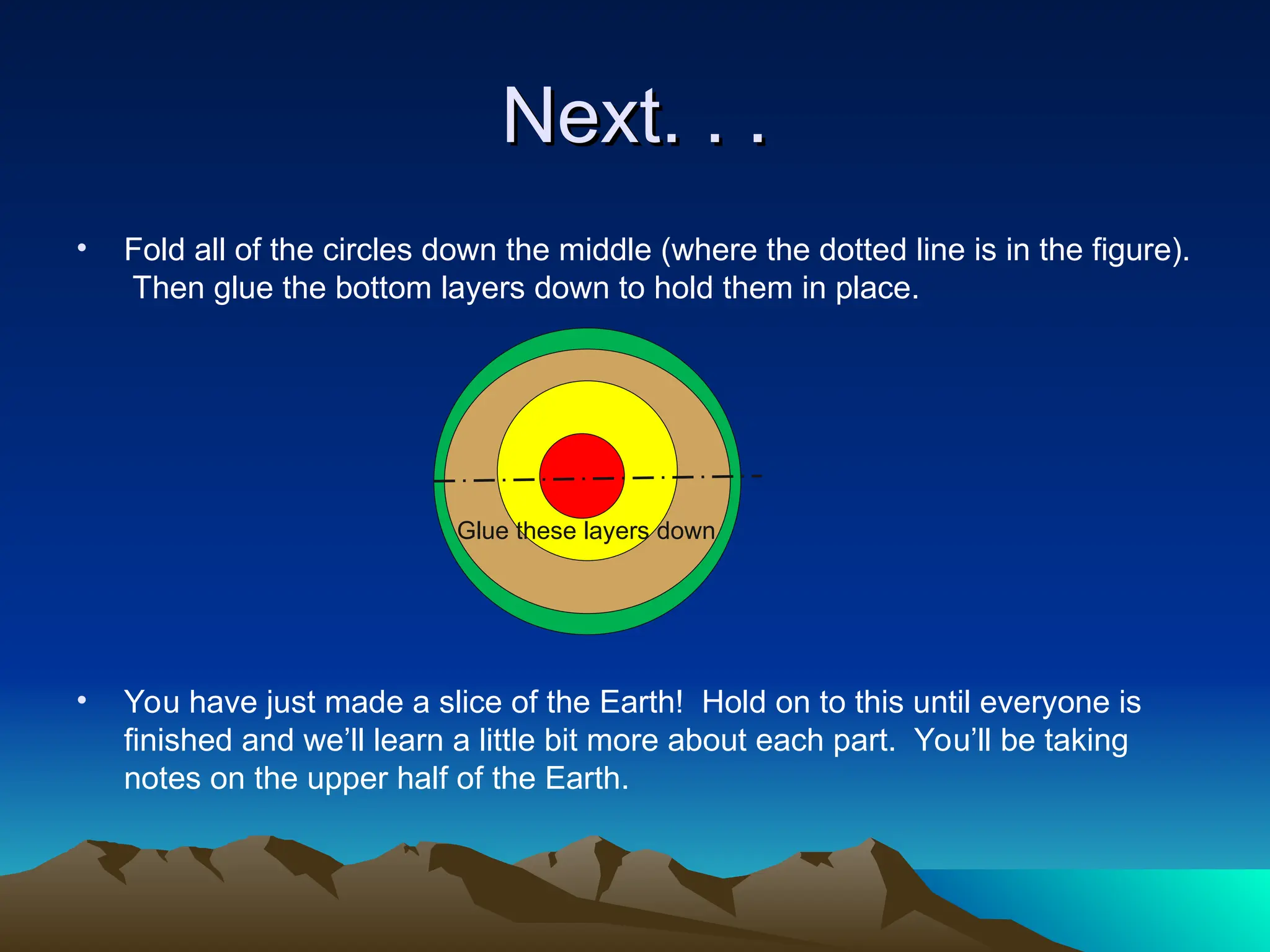 Next. . .

• Fold all of the circles down the middle (where the dotted line is in the figure). Then glue the bottom layers down to hold them in place.

Glue these layers down

• You have just made a slice of the Earth! Hold on to this until everyone is finished and we'll learn a little bit more about each part. You'll be taking notes on the upper half of the Earth.